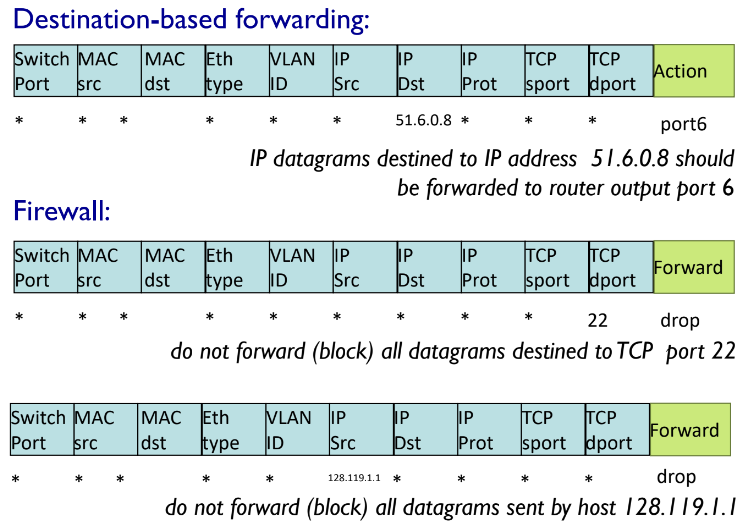 Destination-based forwarding:

| Switch Port | MAC src | MAC dst | Eth type | VLAN ID | IP Src | IP Dst | IP Prot | TCP sport | TCP dport | Action |
|---|---|---|---|---|---|---|---|---|---|---|
| * | * | * | * | * | * | 51.6.0.8 | * | * | * | port6 |

IP datagrams destined to IP address 51.6.0.8 should be forwarded to router output port 6

Firewall:

| Switch Port | MAC src | MAC dst | Eth type | VLAN ID | IP Src | IP Dst | IP Prot | TCP sport | TCP dport | Forward |
|---|---|---|---|---|---|---|---|---|---|---|
| * | * | * | * | * | * | * | * | * | 22 | drop |

do not forward (block) all datagrams destined to TCP port 22

| Switch Port | MAC src | MAC dst | Eth type | VLAN ID | IP Src | IP Dst | IP Prot | TCP sport | TCP dport | Forward |
|---|---|---|---|---|---|---|---|---|---|---|
| * | * | * | * | * | 128.119.1.1 | * | * | * | * | drop |

do not forward (block) all datagrams sent by host 128.119.1.1